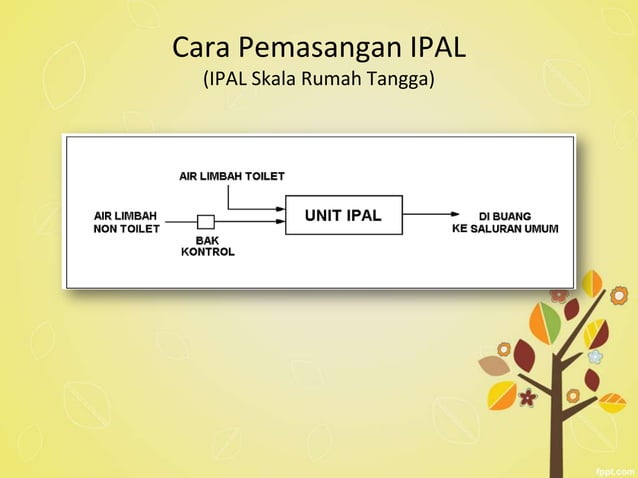 Cara Pemasangan IPAL
(IPAL Skala Rumah Tangga)

AIR LIMBAH TOILET

AIR LIMBAH NON TOILET

BAK KONTROL

UNIT IPAL

DI BUANG KE SALURAN UMUM

fppt.com